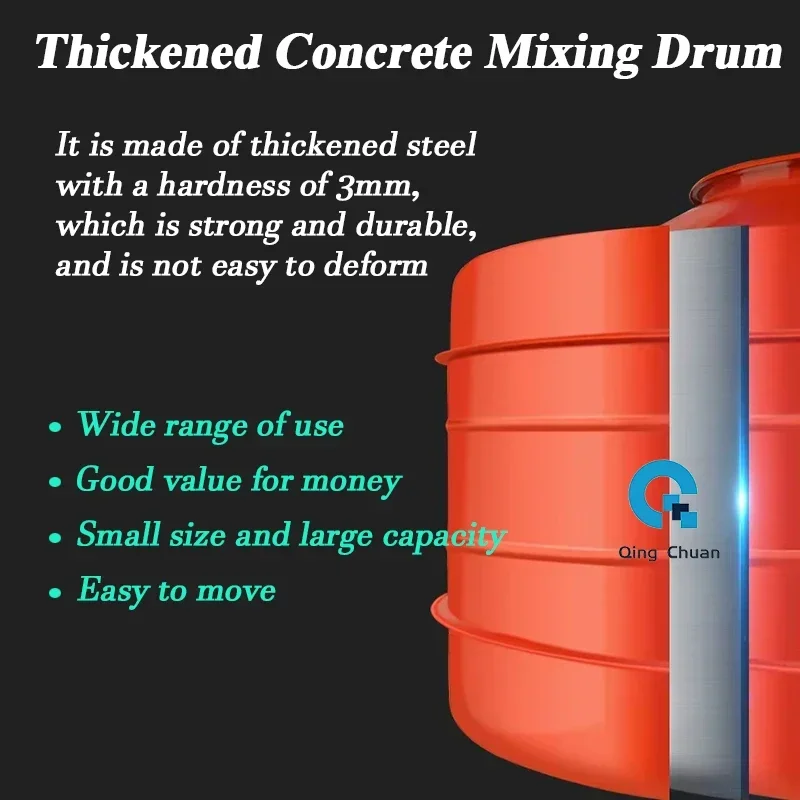 Thickened Concrete Mixing Drum

It is made of thickened steel with a hardness of 3mm, which is strong and durable, and is not easy to deform

• Wide range of use
• Good value for money
• Small size and large capacity
• Easy to move

Qing Chuan